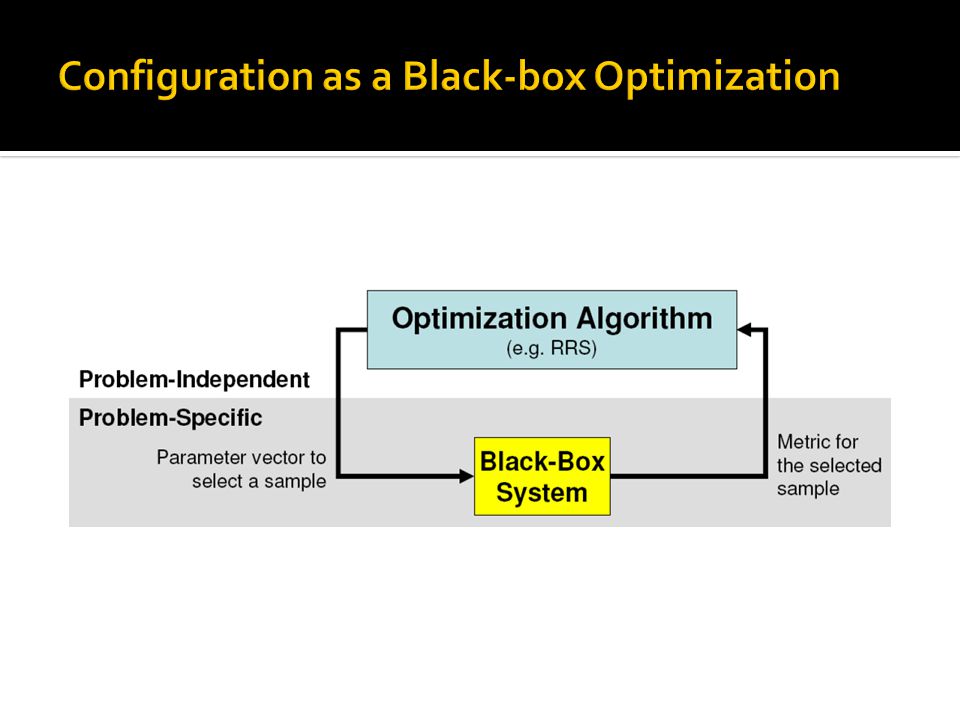 Configuration as a Black-box Optimization

Optimization Algorithm
(e.g. RRS)

Problem-Independent

Problem-Specific

Parameter vector to select a sample

Black-Box System

Metric for the selected sample